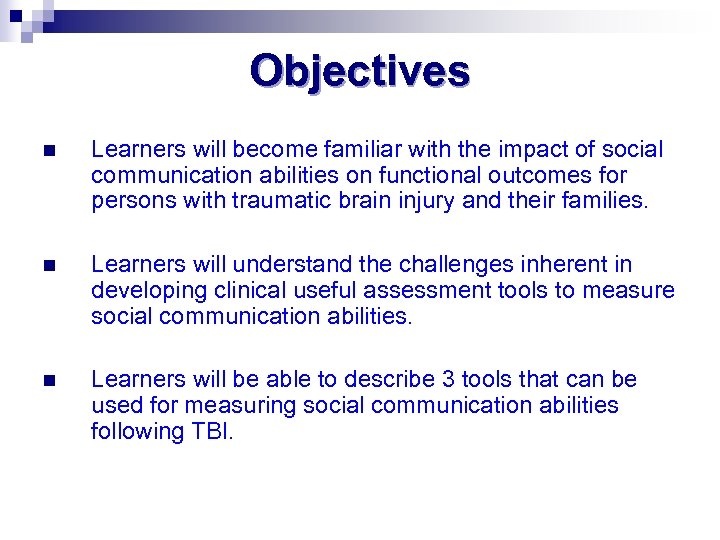 Objectives

Learners will become familiar with the impact of social communication abilities on functional outcomes for persons with traumatic brain injury and their families.

Learners will understand the challenges inherent in developing clinical useful assessment tools to measure social communication abilities.

Learners will be able to describe 3 tools that can be used for measuring social communication abilities following TBI.